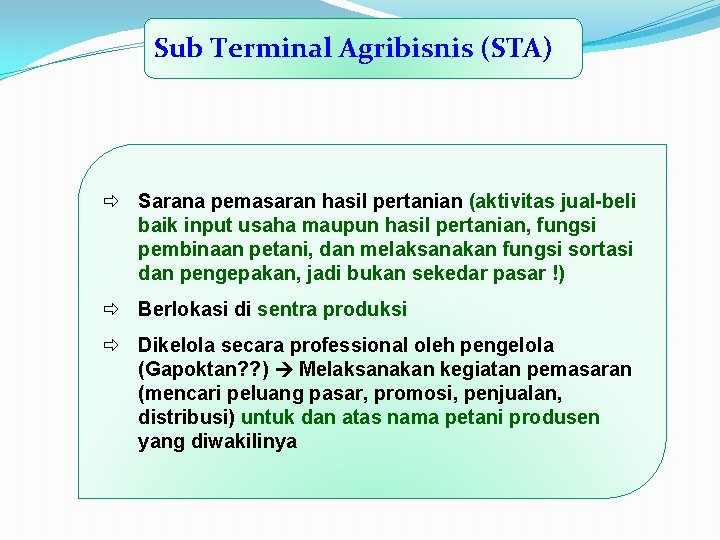 Sub Terminal Agribisnis (STA)

⇨ Sarana pemasaran hasil pertanian (aktivitas jual-beli baik input usaha maupun hasil pertanian, fungsi pembinaan petani, dan melaksanakan fungsi sortasi dan pengepakan, jadi bukan sekedar pasar !)

⇨ Berlokasi di sentra produksi

⇨ Dikelola secara professional oleh pengelola (Gapoktan??) → Melaksanakan kegiatan pemasaran (mencari peluang pasar, promosi, penjualan, distribusi) untuk dan atas nama petani produsen yang diwakilinya